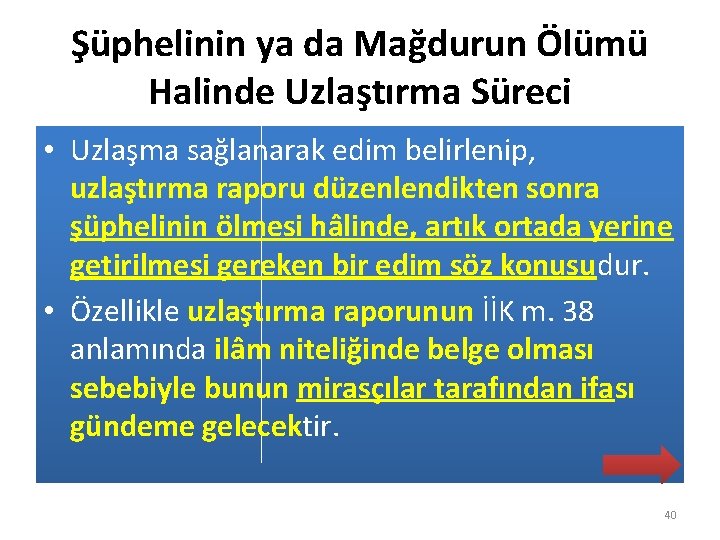 Şüphelinin ya da Mağdurun Ölümü Halinde Uzlaştırma Süreci

• Uzlaşma sağlanarak edim belirlenip, uzlaştırma raporu düzenlendikten sonra şüphelinin ölmesi hâlinde, artık ortada yerine getirilmesi gereken bir edim söz konusudur.

• Özellikle uzlaştırma raporunun İİK m. 38 anlamında ilâm niteliğinde belge olması sebebiyle bunun mirasçılar tarafından ifası gündeme gelecektir.

40